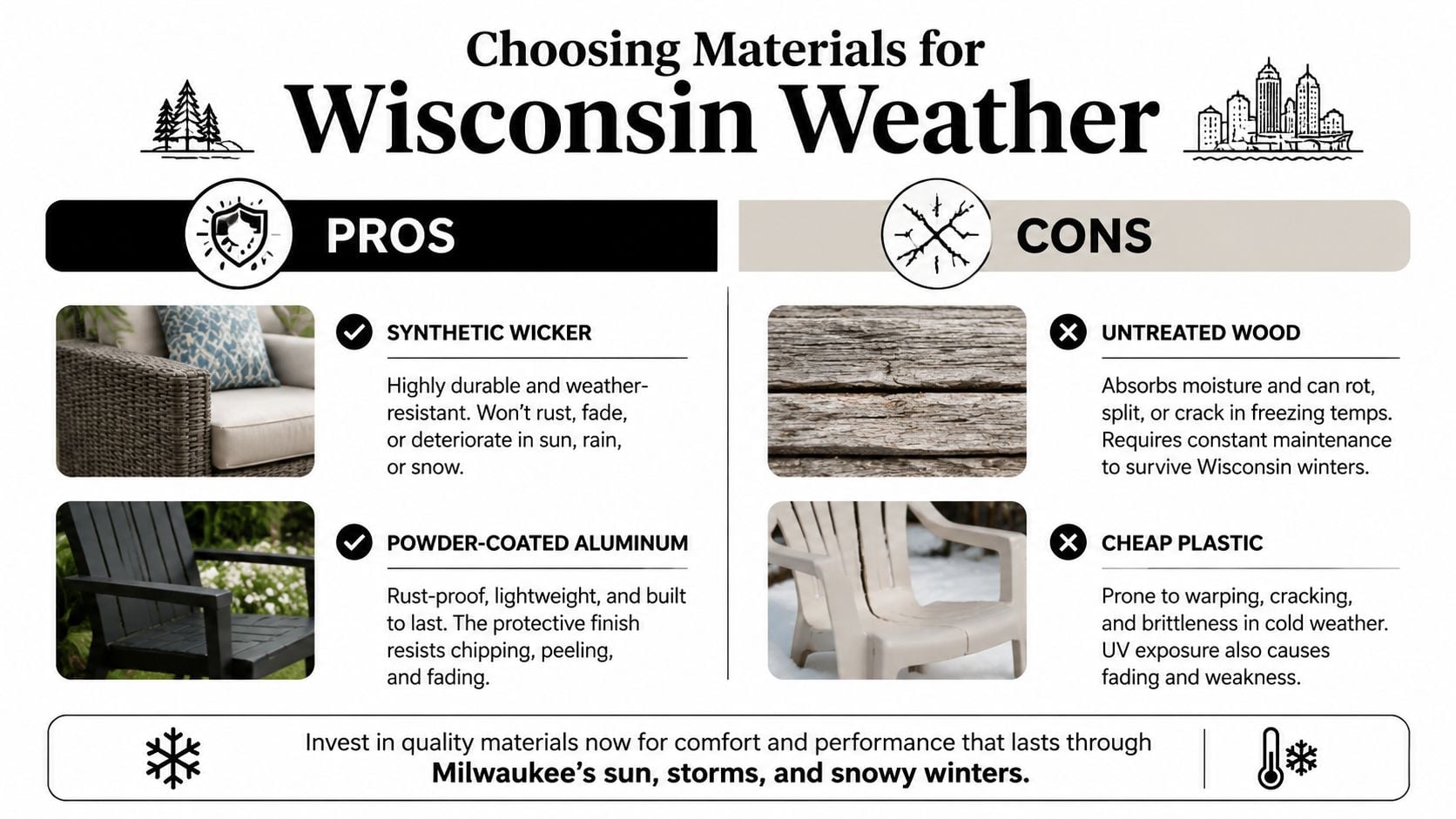 Choosing Materials for
Wisconsin Weather

PROS

SYNTHETIC WICKER

Highly durable and weather-resistant. Won't rust, fade, or deteriorate in sun, rain, or snow.

POWDER-COATED ALUMINUM

Rust-proof, lightweight, and built to last. The protective finish resists chipping, peeling, and fading.

CONS

UNTREATED WOOD

Absorbs moisture and can rot, split, or crack in freezing temps. Requires constant maintenance to survive Wisconsin winters.

CHEAP PLASTIC

Prone to warping, cracking, and brittleness in cold weather. UV exposure also causes fading and weakness.

Invest in quality materials now for comfort and performance that lasts through
Milwaukee's sun, storms, and snowy winters.